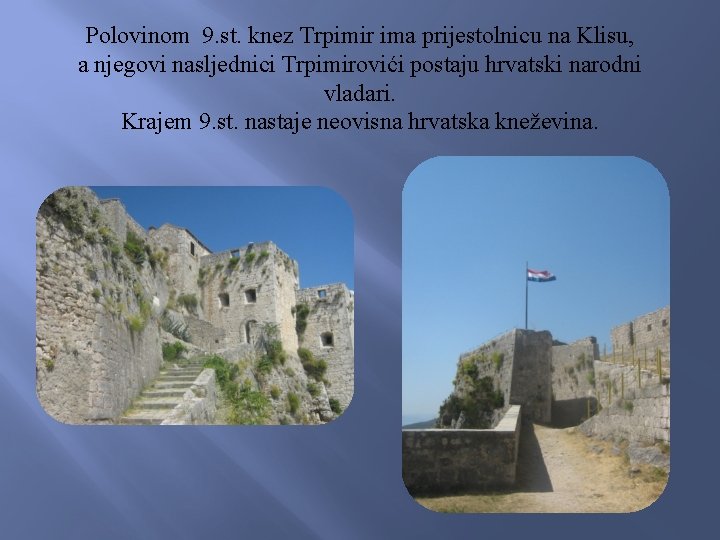 Polovinom 9.st. knez Trpimir ima prijestolnicu na Klisu, a njegovi nasljednici Trpimirovići postaju hrvatski narodni vladari.
Krajem 9.st. nastaje neovisna hrvatska kneževina.